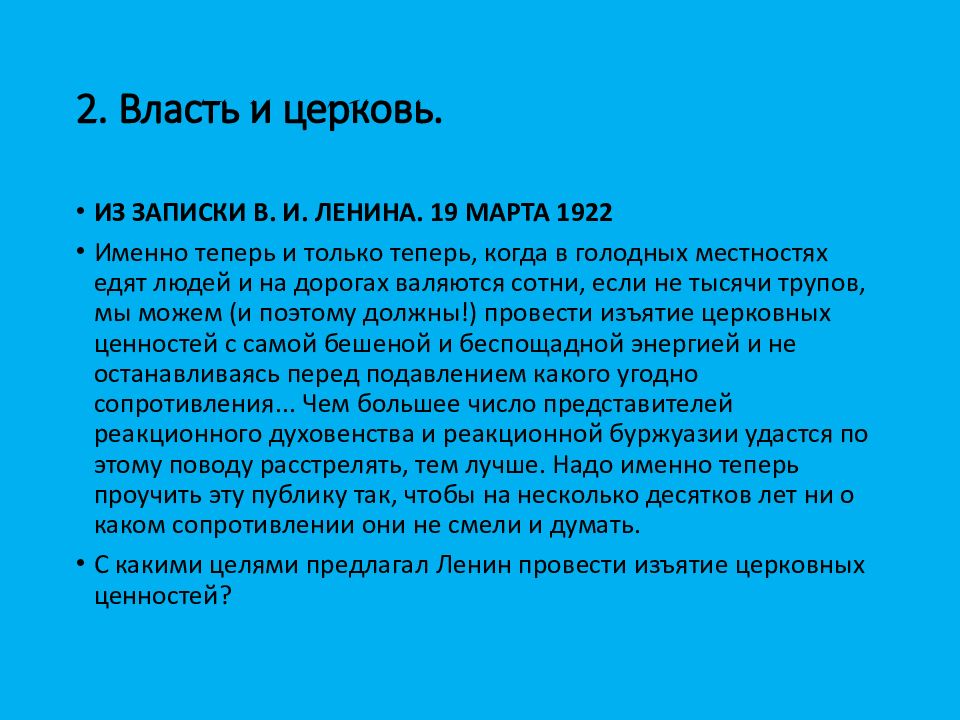 2. Власть и церковь.

• ИЗ ЗАПИСКИ В. И. ЛЕНИНА. 19 МАРТА 1922

• Именно теперь и только теперь, когда в голодных местностях едят людей и на дорогах валяются сотни, если не тысячи трупов, мы можем (и поэтому должны!) провести изъятие церковных ценностей с самой бешеной и беспощадной энергией и не останавливаясь перед подавлением какого угодно сопротивления... Чем большее число представителей реакционного духовенства и реакционной буржуазии удастся по этому поводу расстрелять, тем лучше. Надо именно теперь проучить эту публику так, чтобы на несколько десятков лет ни о каком сопротивлении они не смели и думать.

• С какими целями предлагал Ленин провести изъятие церковных ценностей?